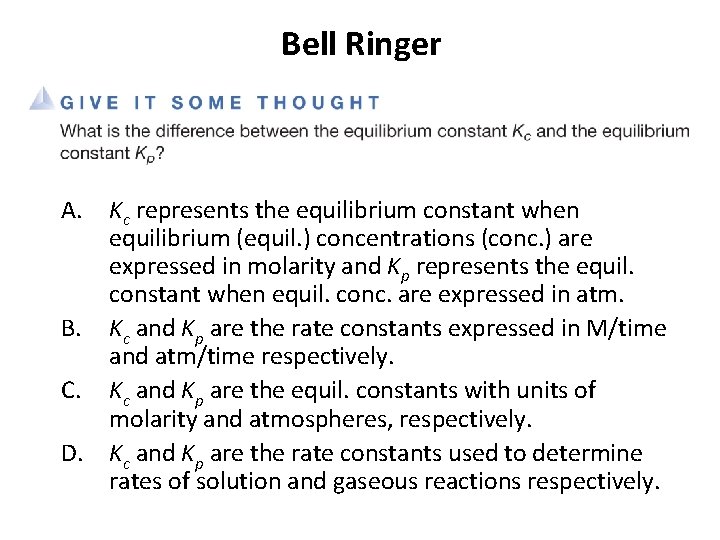 Bell Ringer

GIVE IT SOME THOUGHT

What is the difference between the equilibrium constant $K_c$ and the equilibrium constant $K_p$?

A. $K_c$ represents the equilibrium constant when equilibrium (equil.) concentrations (conc.) are expressed in molarity and $K_p$ represents the equil. constant when equil. conc. are expressed in atm.

B. $K_c$ and $K_p$ are the rate constants expressed in M/time and atm/time respectively.

C. $K_c$ and $K_p$ are the equil. constants with units of molarity and atmospheres, respectively.

D. $K_c$ and $K_p$ are the rate constants used to determine rates of solution and gaseous reactions respectively.